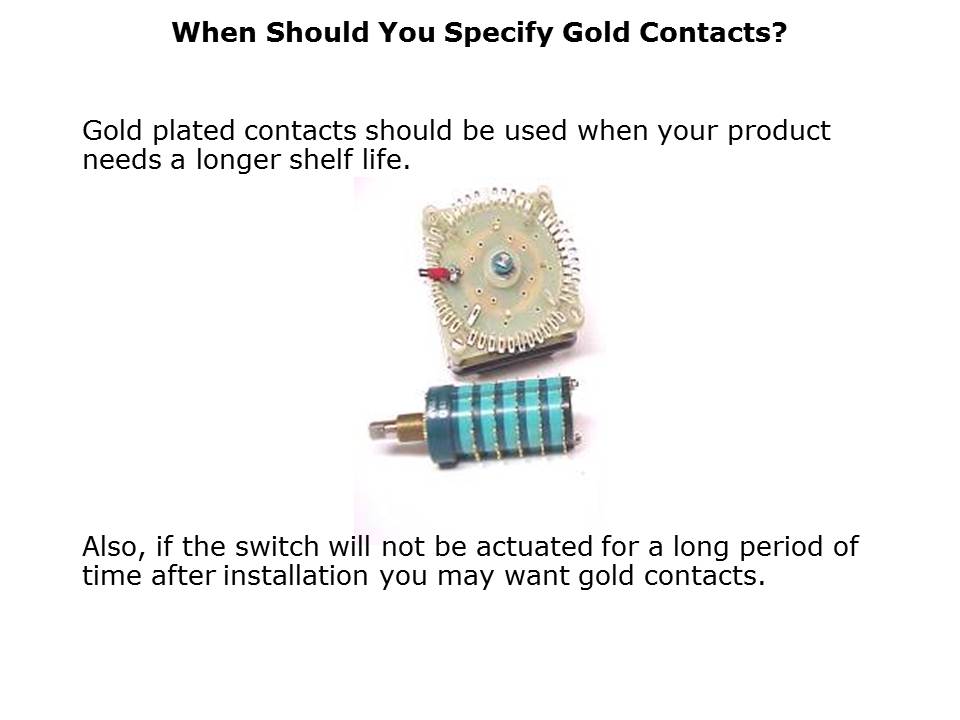 When Should You Specify Gold Contacts?

Gold plated contacts should be used when your product needs a longer shelf life.

Also, if the switch will not be actuated for a long period of time after installation you may want gold contacts.